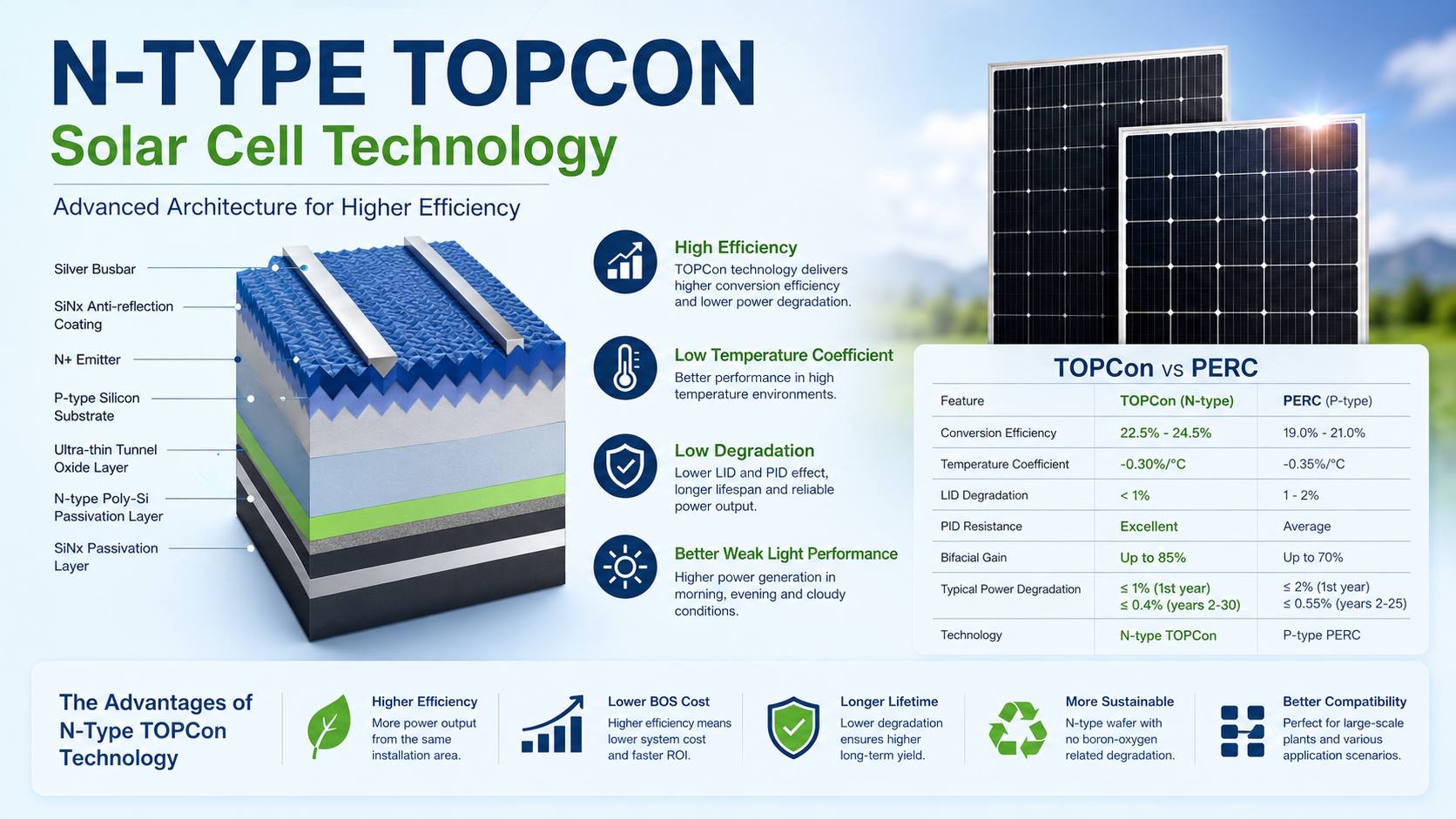 N-TYPE TOPCON
Solar Cell Technology

Advanced Architecture for Higher Efficiency

Silver Busbar
SiNx Anti-reflection Coating
N+ Emitter
P-type Silicon Substrate
Ultra-thin Tunnel Oxide Layer
N-type Poly-Si Passivation Layer
SiNx Passivation Layer

High Efficiency
TOPCon technology delivers higher conversion efficiency and lower power degradation.

Low Temperature Coefficient
Better performance in high temperature environments.

Low Degradation
Lower LID and PID effect, longer lifespan and reliable power output.

Better Weak Light Performance
Higher power generation in morning, evening and cloudy conditions.

TOPCon vs PERC

| Feature | TOPCon (N-type) | PERC (P-type) |
|---|---|---|
| Conversion Efficiency | 22.5% - 24.5% | 19.0% - 21.0% |
| Temperature Coefficient | -0.30%/°C | -0.35%/°C |
| LID Degradation | < 1% | 1 - 2% |
| PID Resistance | Excellent | Average |
| Bifacial Gain | Up to 85% | Up to 70% |
| Typical Power Degradation | ≤ 1% (1st year) ≤ 0.4% (years 2-30) | ≤ 2% (1st year) ≤ 0.55% (years 2-25) |
| Technology | N-type TOPCon | P-type PERC |

The Advantages of N-Type TOPCon Technology

Higher Efficiency
More power output from the same installation area.

Lower BOS Cost
Higher efficiency means lower system cost and faster ROI.

Longer Lifetime
Lower degradation ensures higher long-term yield.

More Sustainable
N-type wafer with no boron-oxygen related degradation.

Better Compatibility
Perfect for large-scale plants and various application scenarios.